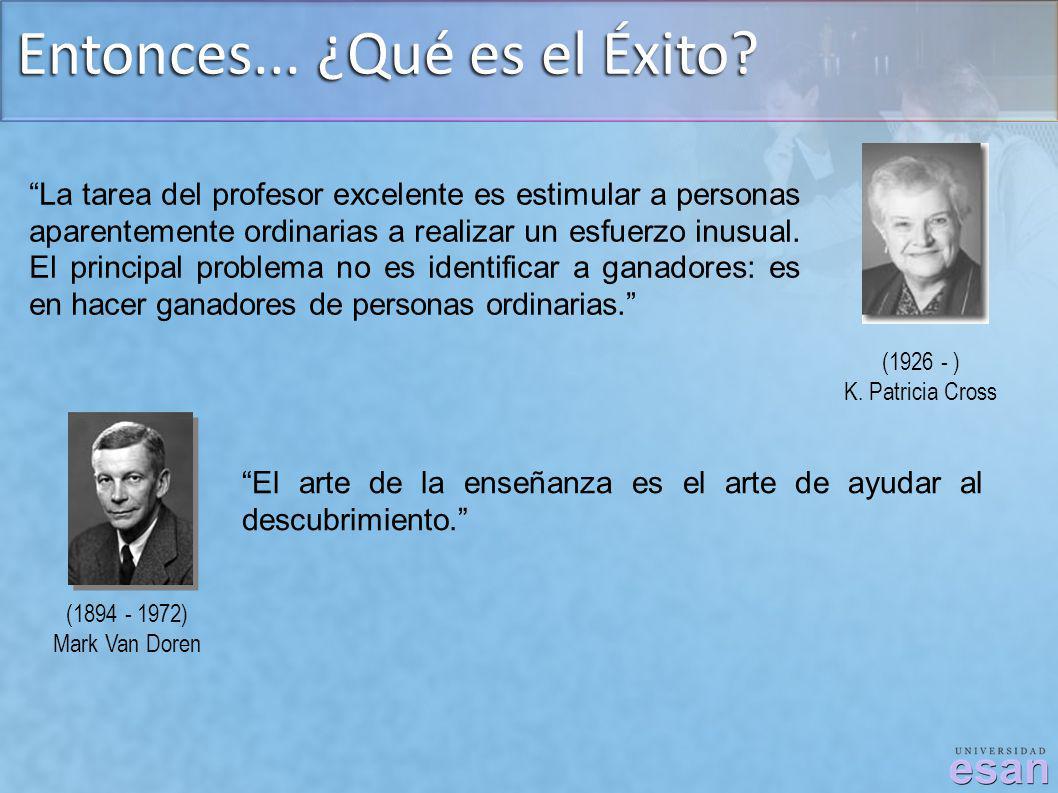 Entonces... ¿Qué es el Éxito?

“La tarea del profesor excelente es estimular a personas aparentemente ordinarias a realizar un esfuerzo inusual. El principal problema no es identificar a ganadores: es en hacer ganadores de personas ordinarias.”

(1926 - )
K. Patricia Cross

“El arte de la enseñanza es el arte de ayudar al descubrimiento.”

(1894 - 1972)
Mark Van Doren

UNIVERSIDAD
esan